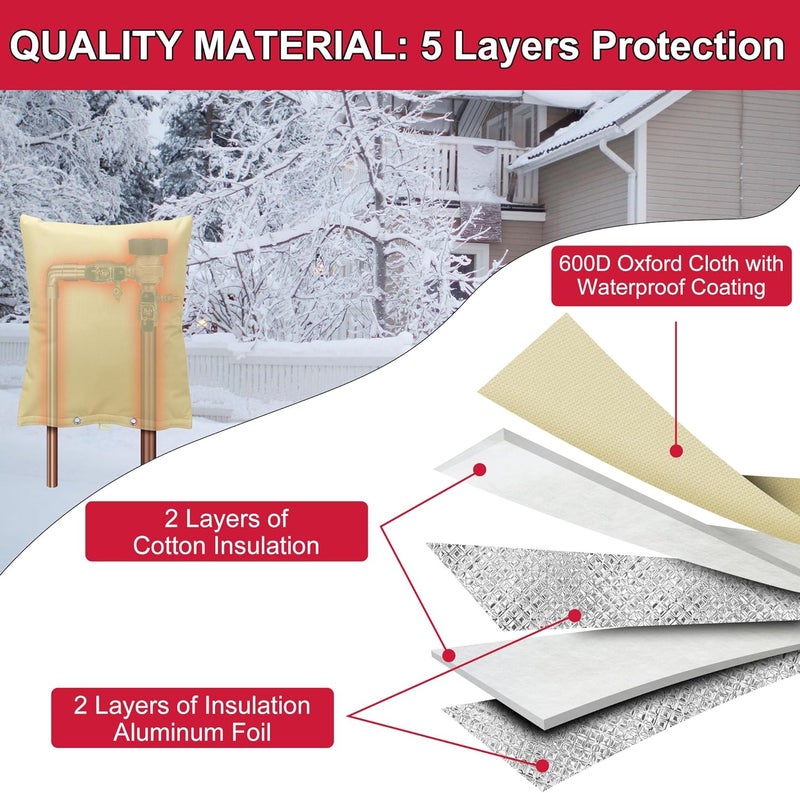 QUALITY MATERIAL: 5 Layers Protection

600D Oxford Cloth with Waterproof Coating

2 Layers of Cotton Insulation

2 Layers of Insulation Aluminum Foil